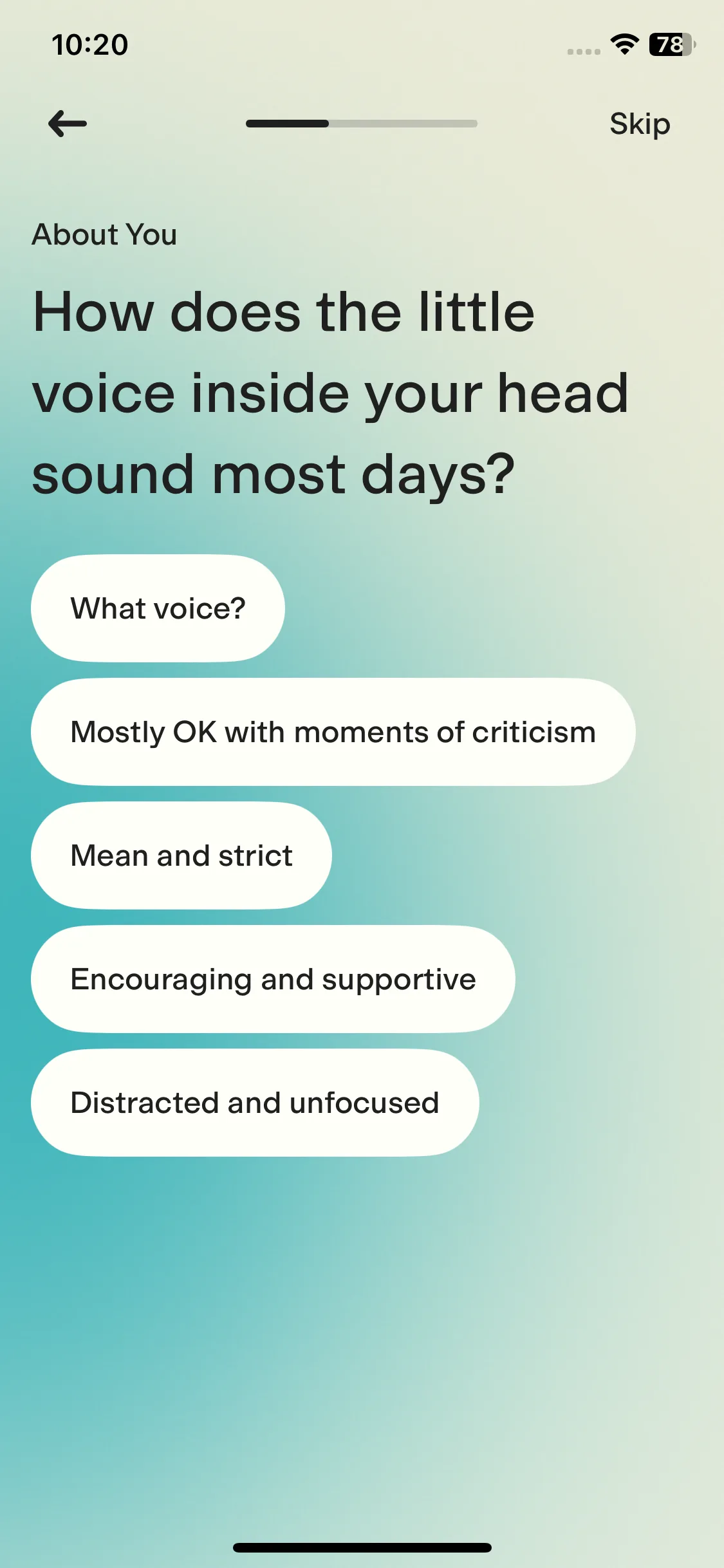 10:20 78

Skip

About You

How does the little voice inside your head sound most days?

What voice?

Mostly OK with moments of criticism

Mean and strict

Encouraging and supportive

Distracted and unfocused